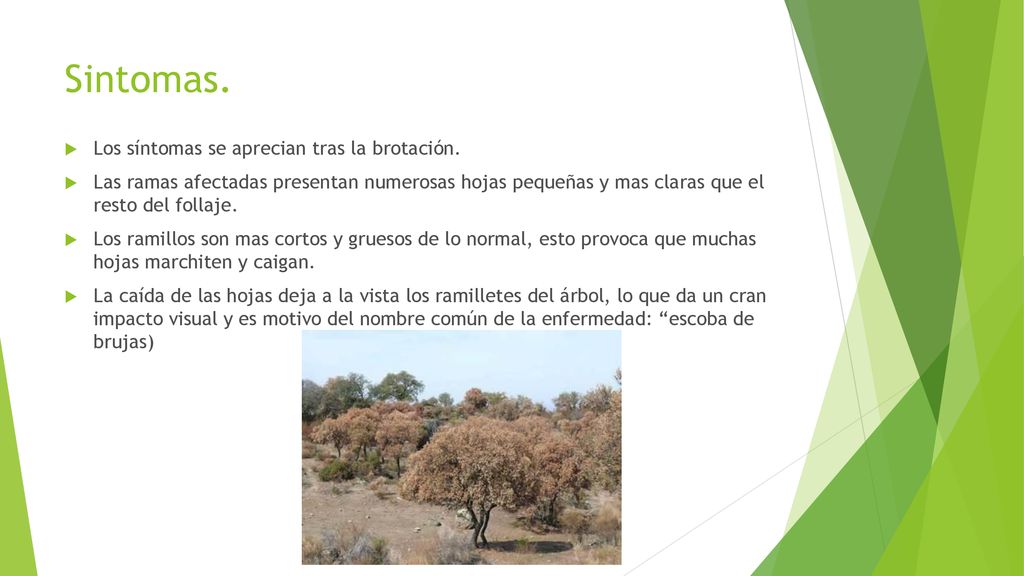 Sintomas.

Los síntomas se aprecian tras la brotación.

Las ramas afectadas presentan numerosas hojas pequeñas y mas claras que el resto del follaje.

Los ramillos son mas cortos y gruesos de lo normal, esto provoca que muchas hojas marchiten y caigan.

La caída de las hojas deja a la vista los ramilletes del árbol, lo que da un cran impacto visual y es motivo del nombre común de la enfermedad: “escoba de brujas)